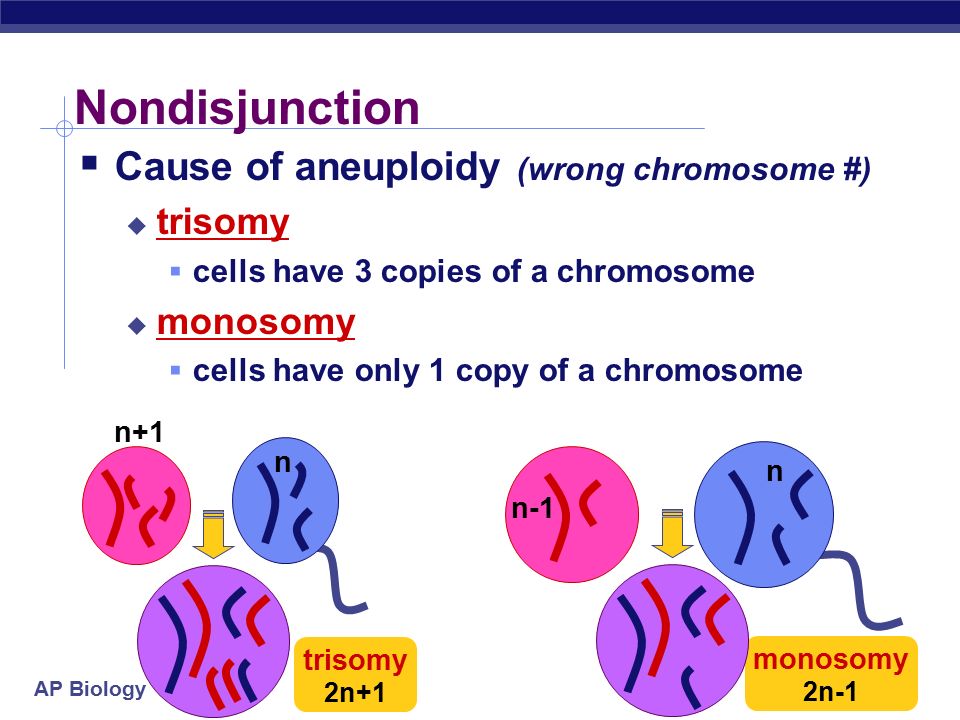 Nondisjunction

Cause of aneuploidy (wrong chromosome #)

trisomy

cells have 3 copies of a chromosome

monosomy

cells have only 1 copy of a chromosome

n+1

n

trisomy
2n+1

n-1

n

monosomy
2n-1

AP Biology